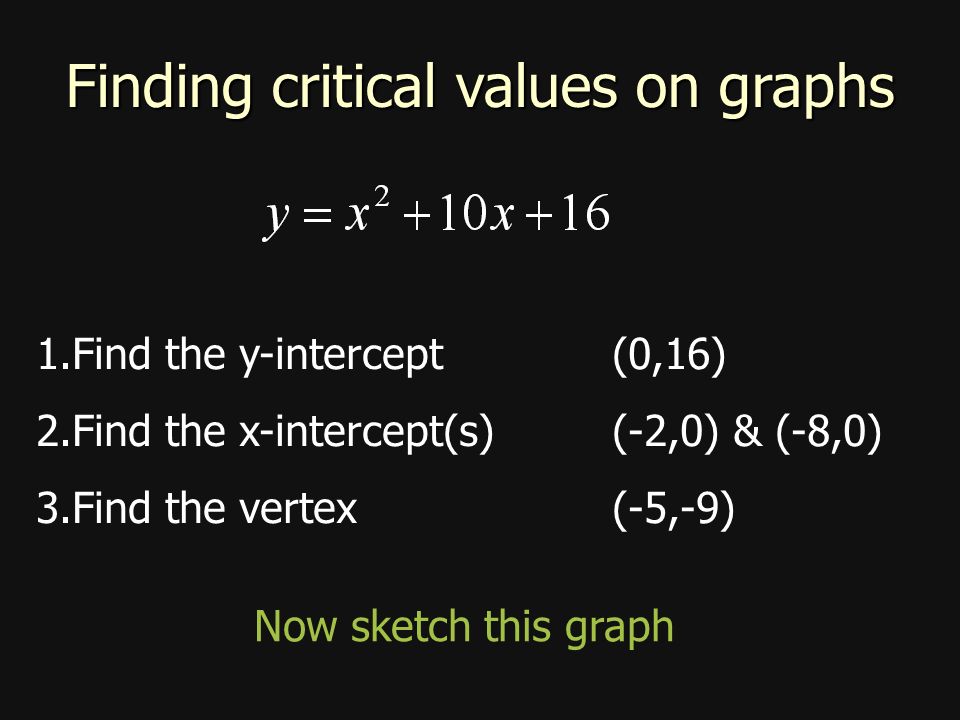 Finding critical values on graphs

$y = x^2 + 10x + 16$

1.Find the y-intercept (0,16)

2.Find the x-intercept(s) (-2,0) & (-8,0)

3.Find the vertex (-5,-9)

Now sketch this graph